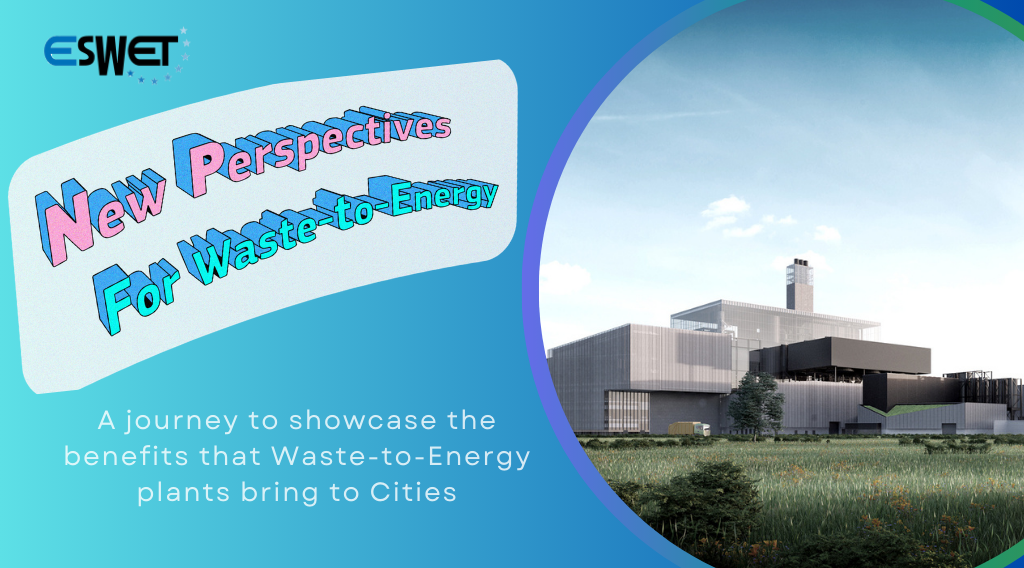 ESWET

New Perspectives
For Waste-to-Energy

A journey to showcase the benefits that Waste-to-Energy plants bring to Cities